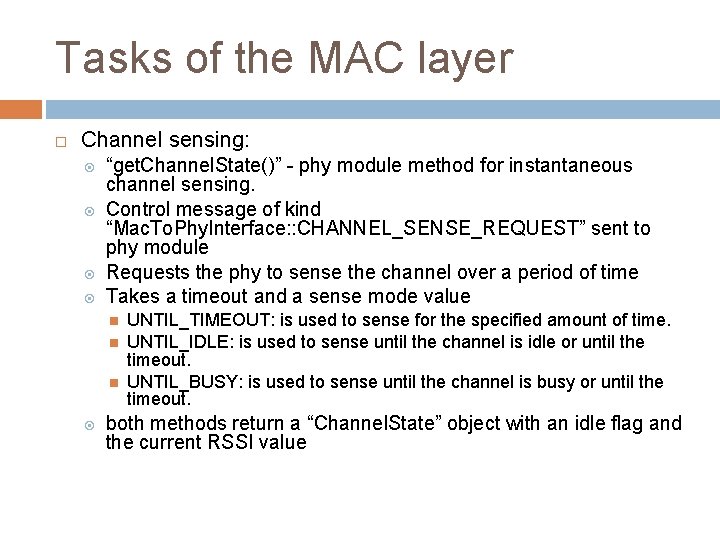 Tasks of the MAC layer

Channel sensing:

“getChannelState()” - phy module method for instantaneous channel sensing.

Control message of kind “MacToPhyInterface::CHANNEL_SENSE_REQUEST” sent to phy module

Requests the phy to sense the channel over a period of time

Takes a timeout and a sense mode value

UNTIL_TIMEOUT: is used to sense for the specified amount of time.

UNTIL_IDLE: is used to sense until the channel is idle or until the timeout.

UNTIL_BUSY: is used to sense until the channel is busy or until the timeout.

both methods return a “ChannelState” object with an idle flag and the current RSSI value